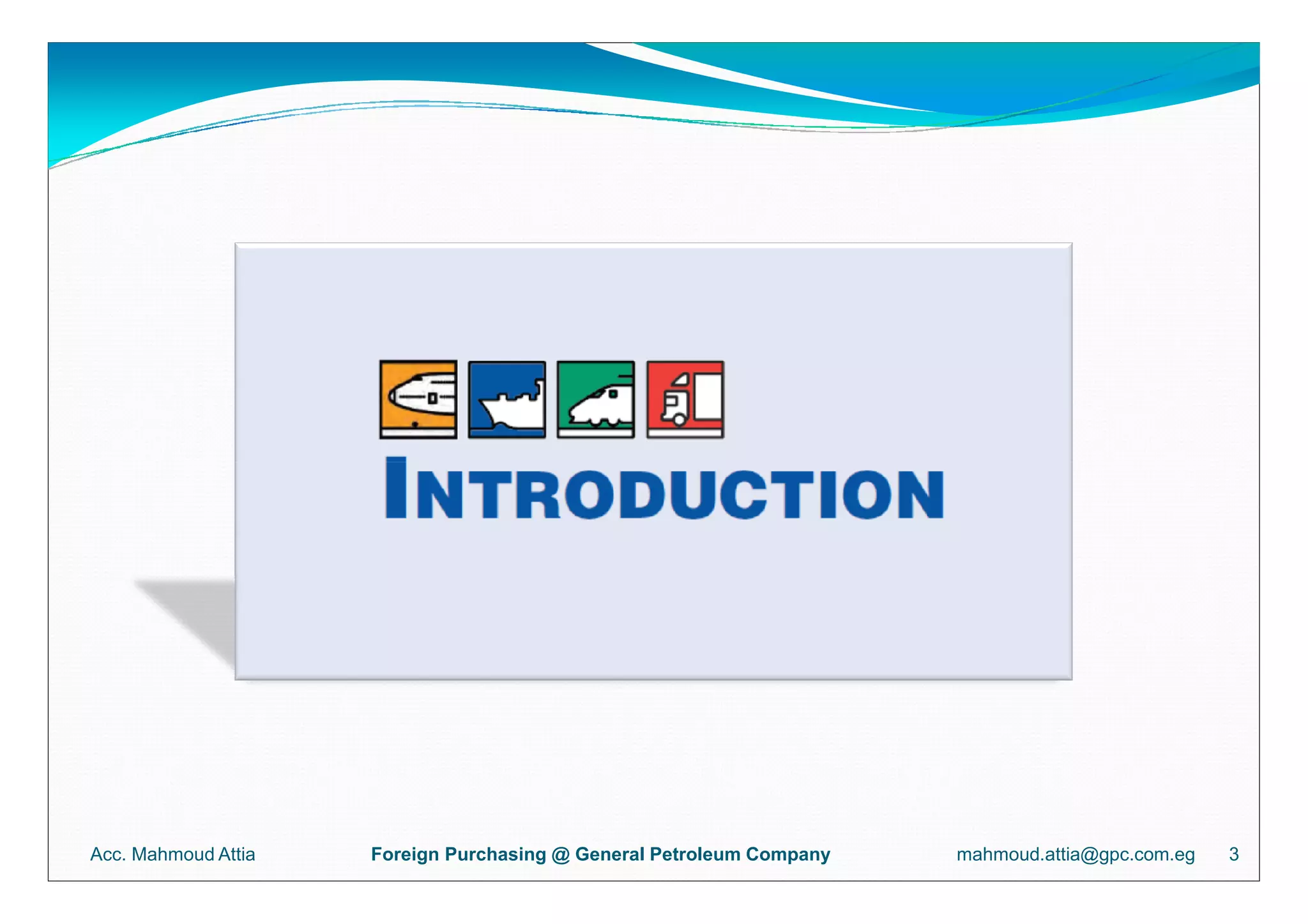 INTRODUCTION

Acc. Mahmoud Attia

Foreign Purchasing @ General Petroleum Company

mahmoud.attia@gpc.com.eg

3